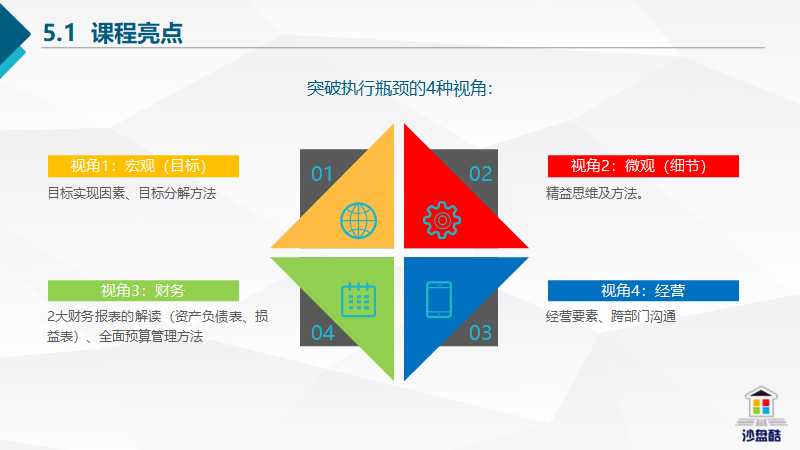 5.1 课程亮点

突破执行瓶颈的4种视角：

视角1：宏观（目标）

目标实现因素、目标分解方法

01

02

视角2：微观（细节）

精益思维及方法。

视角3：财务

2大财务报表的解读（资产负债表、损益表）、全面预算管理方法

04

03

视角4：经营

经营要素、跨部门沟通

沙盘酷